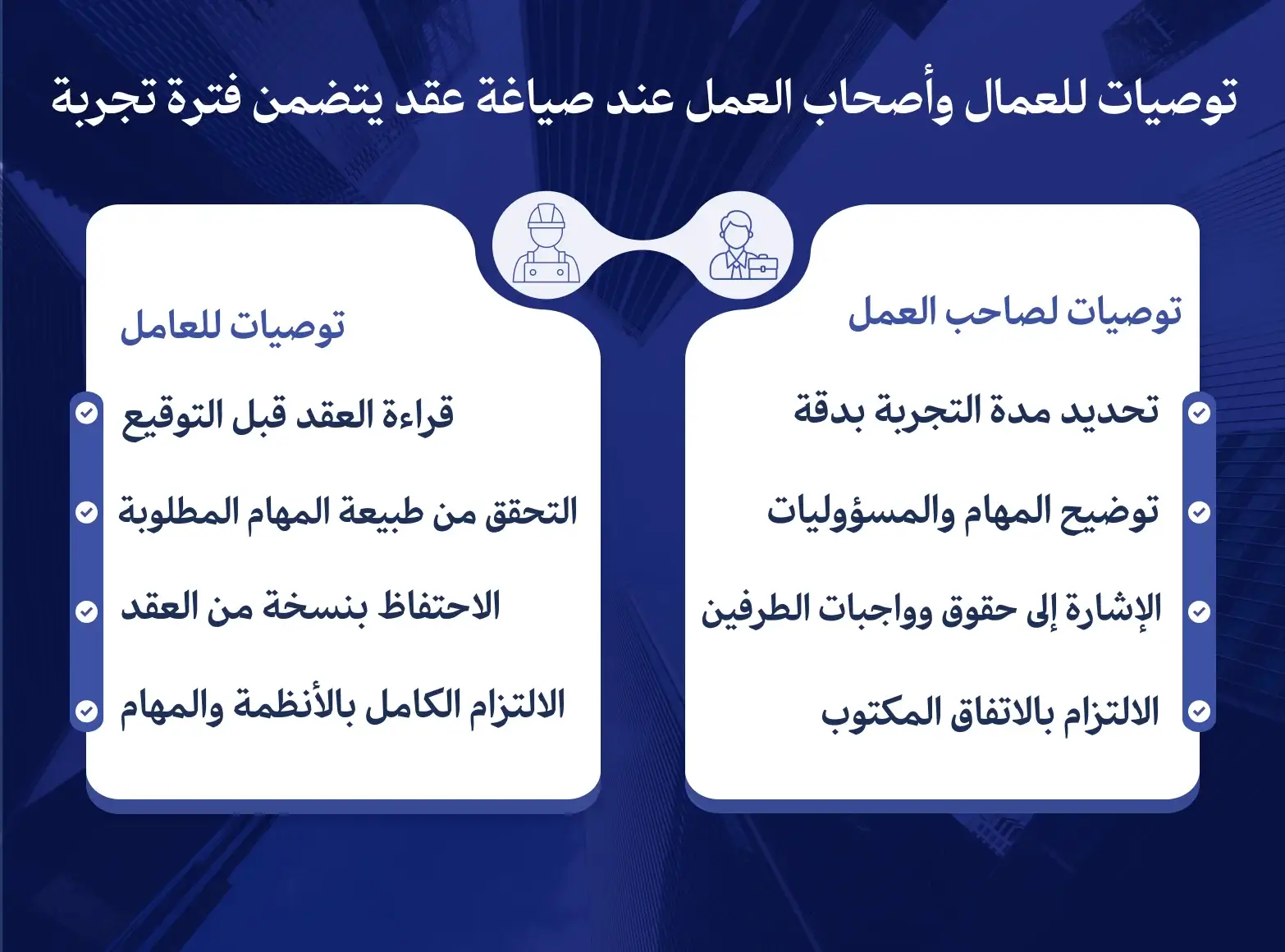 توصيات للعمال وأصحاب العمل عند صياغة عقد يتضمن فترة تجربة

توصيات لصاحب العمل

تحديد مدة التجربة بدقة

توضيح المهام والمسؤوليات

الإشارة إلى حقوق وواجبات الطرفين

الالتزام بالاتفاق المكتوب

توصيات للعامل

قراءة العقد قبل التوقيع

التحقق من طبيعة المهام المطلوبة

الاحتفاظ بنسخة من العقد

الالتزام الكامل بالأنظمة والمهام